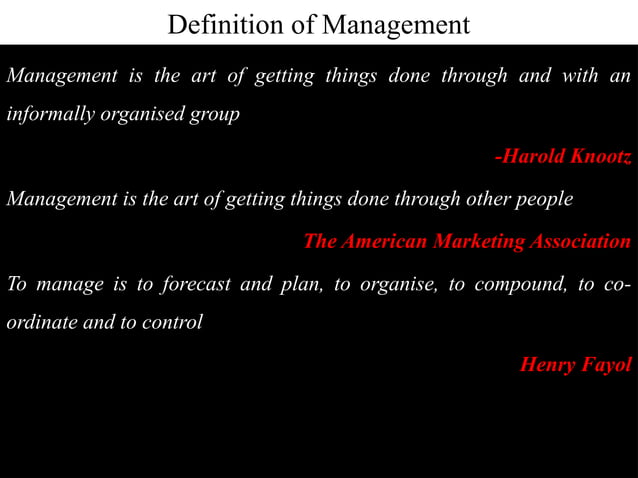 Definition of Management

Management is the art of getting things done through and with an informally organised group

-Harold Knootz

Management is the art of getting things done through other people

The American Marketing Association

To manage is to forecast and plan, to organise, to compound, to co-ordinate and to control

Henry Fayol